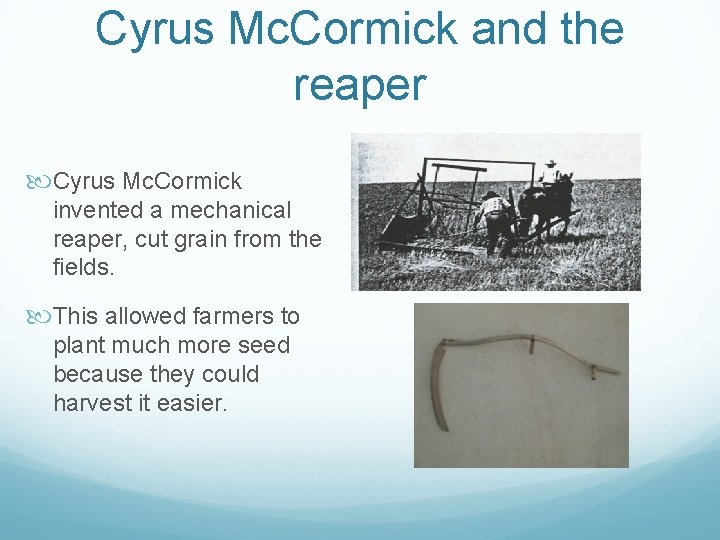 Cyrus McCormick and the reaper

Cyrus McCormick invented a mechanical reaper, cut grain from the fields.

This allowed farmers to plant much more seed because they could harvest it easier.